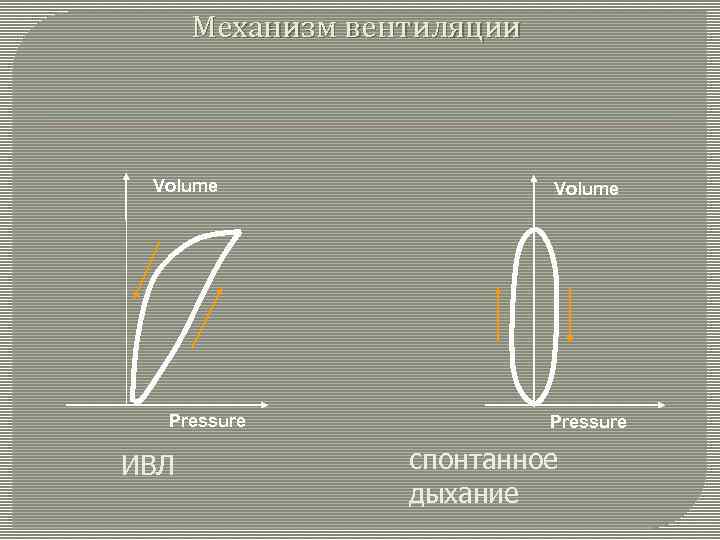 Механизм вентиляции

Volume

Pressure

ИВЛ

Volume

Pressure

спонтанное дыхание